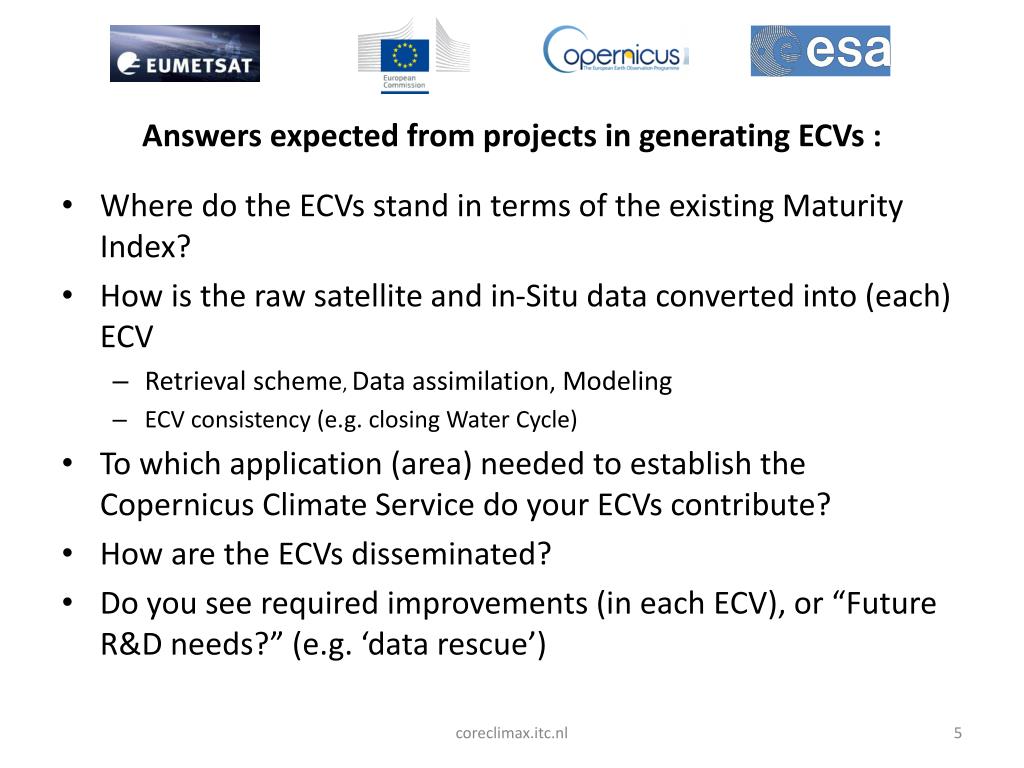 EUMETSAT

European Commission

Copernicus
The European Earth Observation Programme

esa

Answers expected from projects in generating ECVs :

• Where do the ECVs stand in terms of the existing Maturity Index?
• How is the raw satellite and in-Situ data converted into (each) ECV
– Retrieval scheme, Data assimilation, Modeling
– ECV consistency (e.g. closing Water Cycle)
• To which application (area) needed to establish the Copernicus Climate Service do your ECVs contribute?
• How are the ECVs disseminated?
• Do you see required improvements (in each ECV), or “Future R&D needs?” (e.g. ‘data rescue’)

coreclimax.itc.nl

5